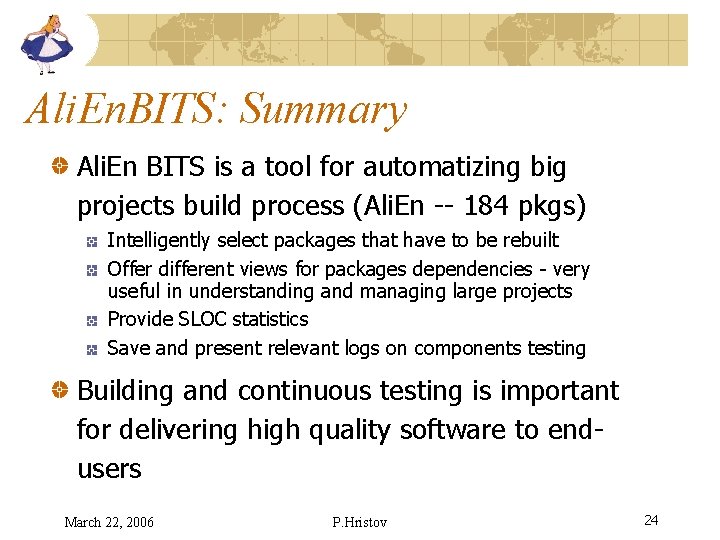 AliEnBITS: Summary

AliEn BITS is a tool for automatizing big projects build process (AliEn -- 184 pkgs)

Intelligently select packages that have to be rebuilt

Offer different views for packages dependencies - very useful in understanding and managing large projects

Provide SLOC statistics

Save and present relevant logs on components testing

Building and continuous testing is important for delivering high quality software to end-users

March 22, 2006

P.Hristov

24